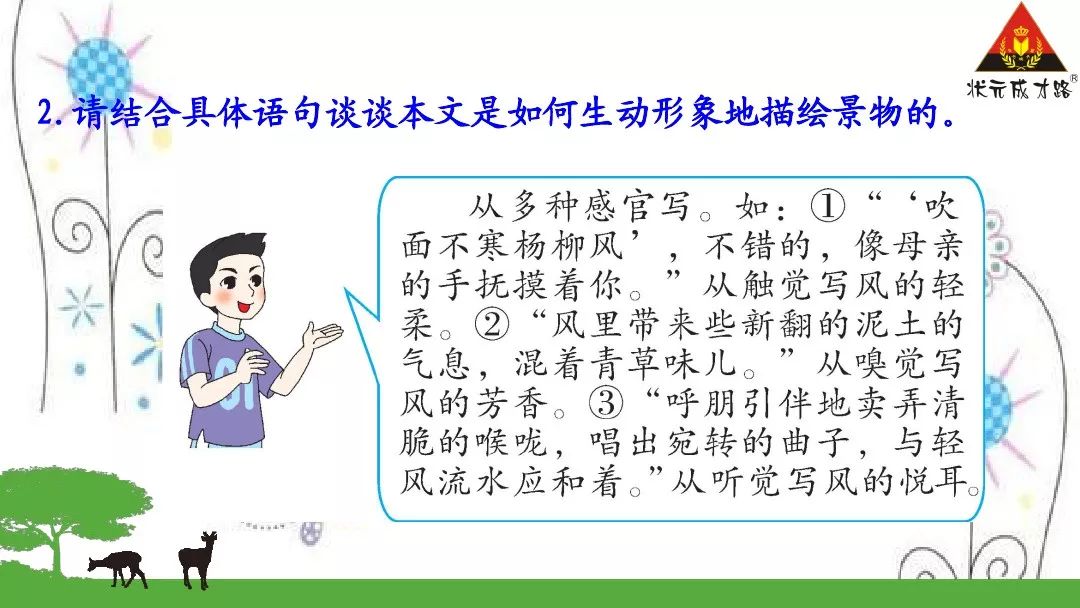 状元成才路®

2.请结合具体语句谈谈本文是如何生动形象地描绘景物的。

从多种感官写。如：①“‘吹面不寒杨柳风’，不错的，像母亲的手抚摸着你。”从触觉写风的轻柔。②“风里带来些新翻的泥土的气息，混着青草味儿。”从嗅觉写风的芳香。③“呼朋引伴地卖弄清脆的喉咙，唱出宛转的曲子，与轻风流水应和着。”从听觉写风的悦耳。